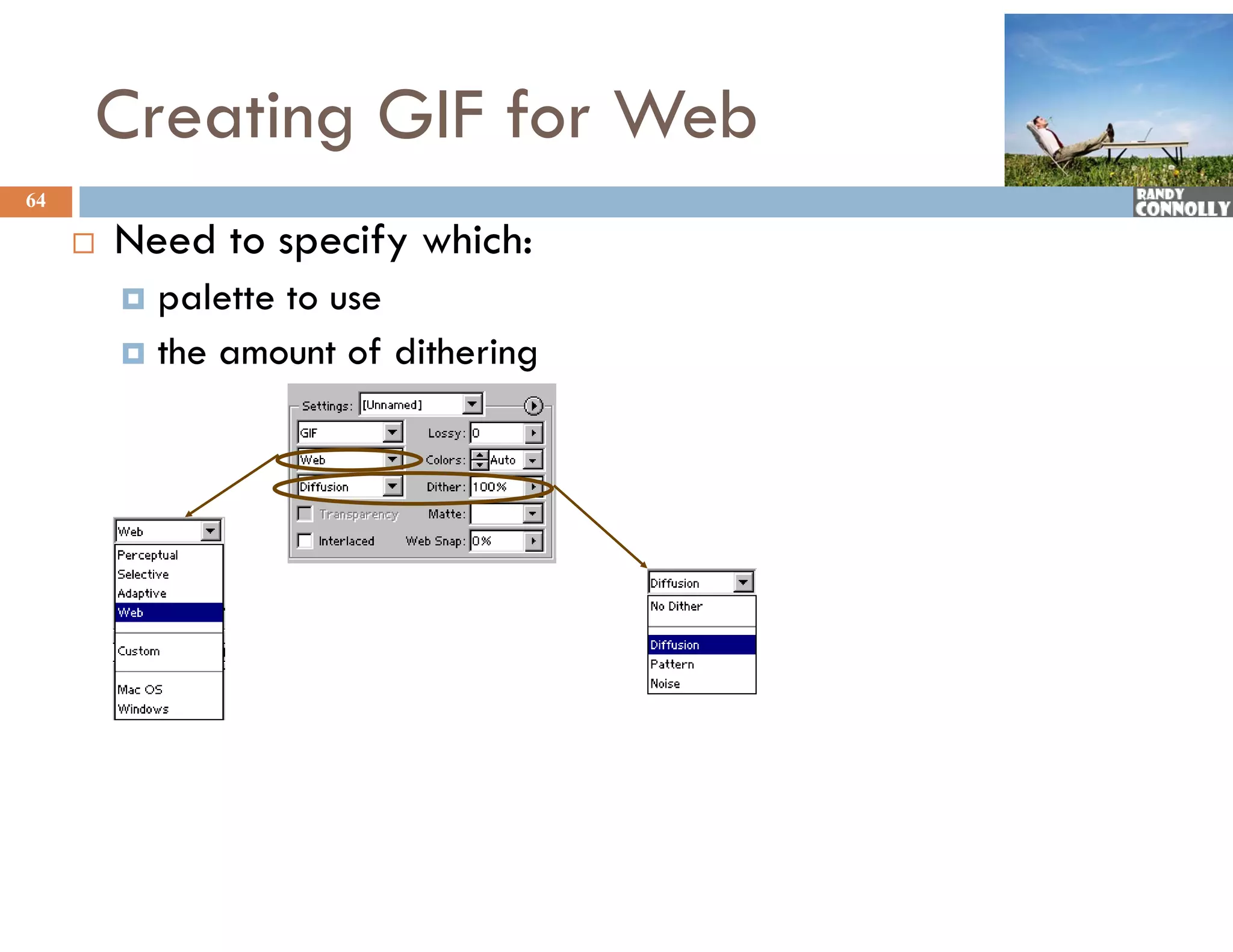 Creating GIF for Web

64

RANDY CONNOLLY

Need to specify which:

palette to use

the amount of dithering

Settings: [Unnamed]

GIF

Lossy: 0

Web

Colors: Auto

Diffusion

Dither: 100%

Transparency

Matte:

Interlaced

Web Snap: 0%

Web

Perceptual

Selective

Adaptive

Web

Custom

Mac OS

Windows

Diffusion

No Dither

Diffusion

Pattern

Noise